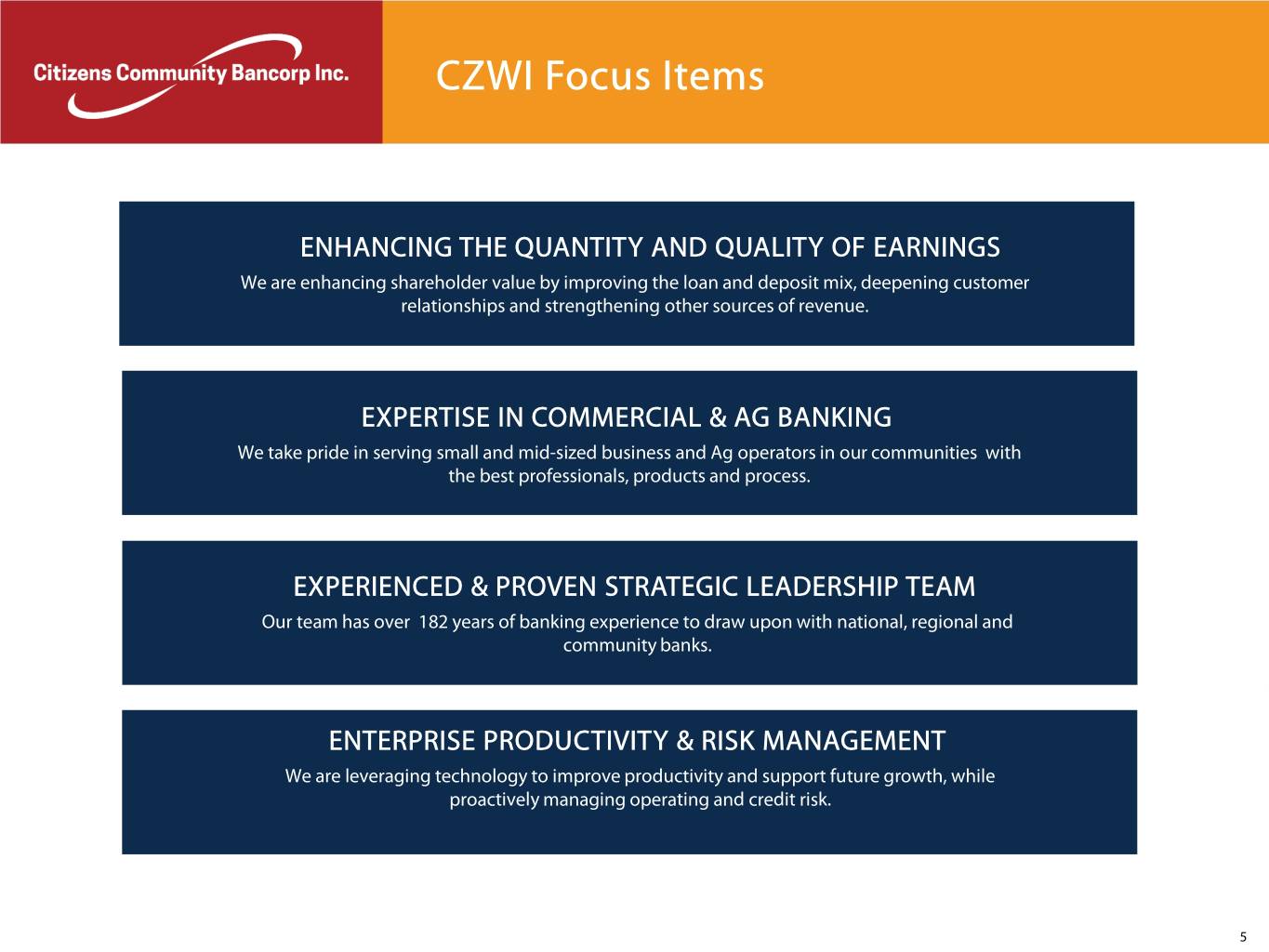 Citizens Community Bancorp Inc.

CZWI Focus Items

ENHANCING THE QUANTITY AND QUALITY OF EARNINGS

We are enhancing shareholder value by improving the loan and deposit mix, deepening customer relationships and strengthening other sources of revenue.

EXPERTISE IN COMMERCIAL & AG BANKING

We take pride in serving small and mid-sized business and Ag operators in our communities with the best professionals, products and process.

EXPERIENCED & PROVEN STRATEGIC LEADERSHIP TEAM

Our team has over 182 years of banking experience to draw upon with national, regional and community banks.

ENTERPRISE PRODUCTIVITY & RISK MANAGEMENT

We are leveraging technology to improve productivity and support future growth, while proactively managing operating and credit risk.

5